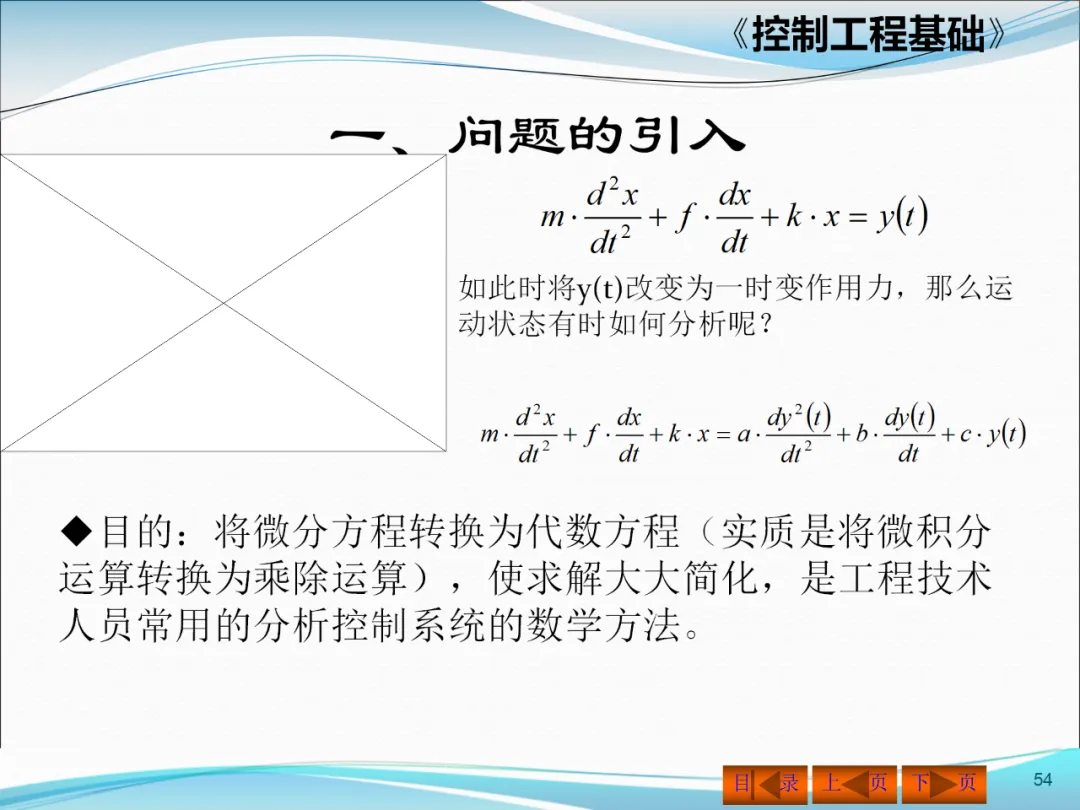 《控制工程基础》

一、问题的引入

$m \cdot \frac{d^2x}{dt^2} + f \cdot \frac{dx}{dt} + k \cdot x = y(t)$

如此时将y(t)改变为一时变作用力，那么运动状态有时如何分析呢？

$m \cdot \frac{d^2x}{dt^2} + f \cdot \frac{dx}{dt} + k \cdot x = a \cdot \frac{dy^2(t)}{dt^2} + b \cdot \frac{dy(t)}{dt} + c \cdot y(t)$

◆目的：将微分方程转换为代数方程（实质是将微积分运算转换为乘除运算），使求解大大简化，是工程技术人员常用的分析控制系统的数学方法。

目 录 上 页 下 页

54